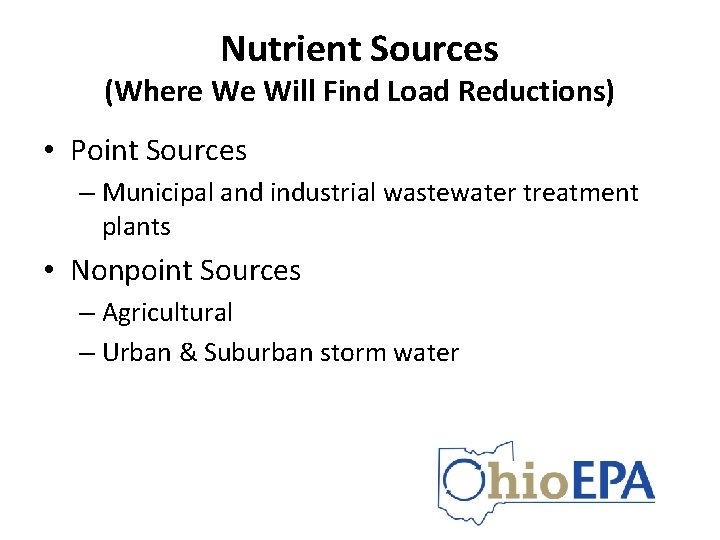 Nutrient Sources
(Where We Will Find Load Reductions)

• Point Sources
– Municipal and industrial wastewater treatment plants

• Nonpoint Sources
– Agricultural
– Urban & Suburban storm water

OhioEPA